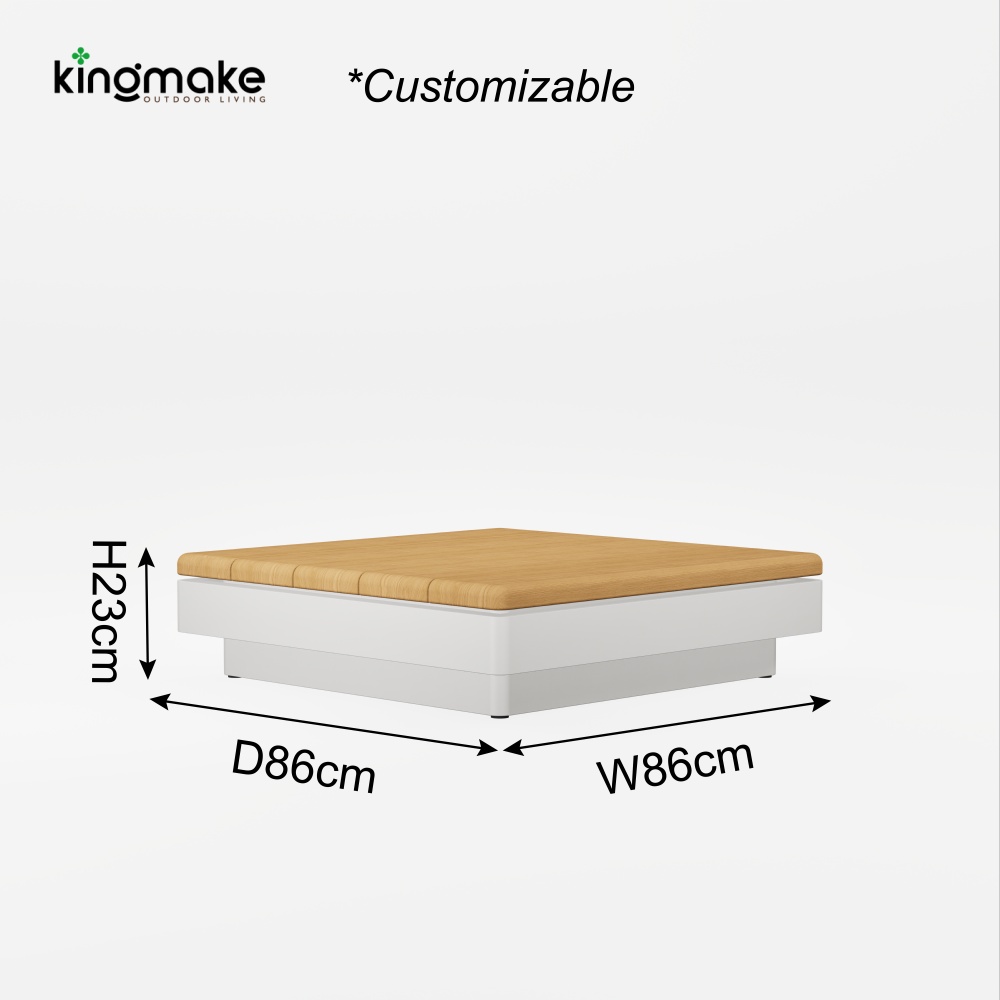 kingmake
OUTDOOR LIVING

*Customizable

H23cm

D86cm

W86cm